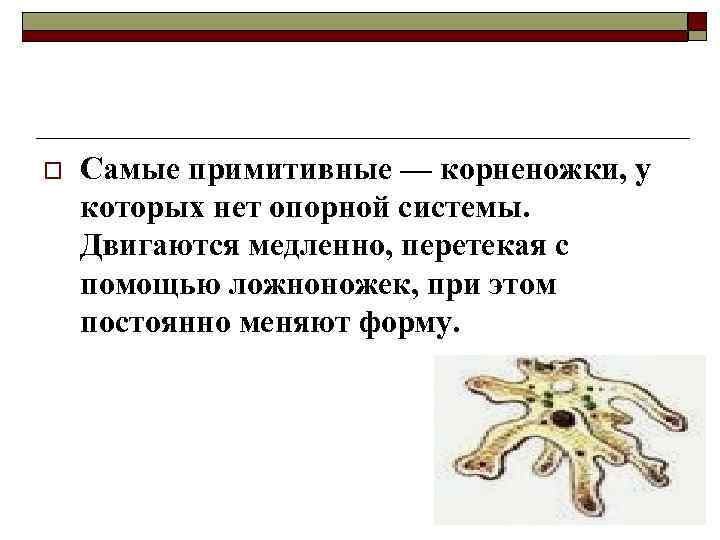 Самые примитивные — корненожки, у которых нет опорной системы. Двигаются медленно, перетекая с помощью ложноножек, при этом постоянно меняют форму.